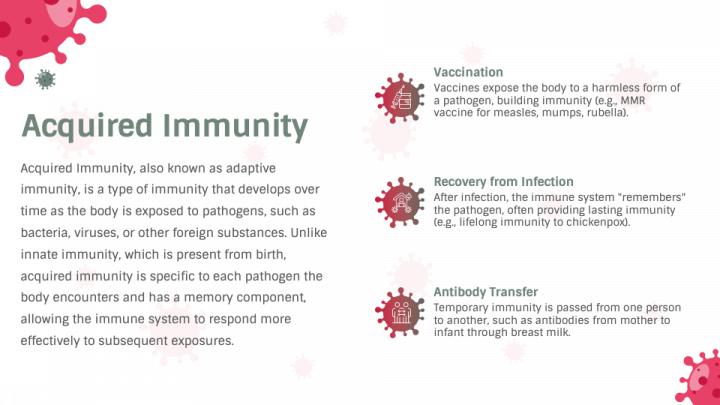 Acquired Immunity

Acquired Immunity, also known as adaptive immunity, is a type of immunity that develops over time as the body is exposed to pathogens, such as bacteria, viruses, or other foreign substances. Unlike innate immunity, which is present from birth, acquired immunity is specific to each pathogen the body encounters and has a memory component, allowing the immune system to respond more effectively to subsequent exposures.

Vaccination
Vaccines expose the body to a harmless form of a pathogen, building immunity (e.g., MMR vaccine for measles, mumps, rubella).

Recovery from Infection
After infection, the immune system "remembers" the pathogen, often providing lasting immunity (e.g., lifelong immunity to chickenpox).

Antibody Transfer
Temporary immunity is passed from one person to another, such as antibodies from mother to infant through breast milk.